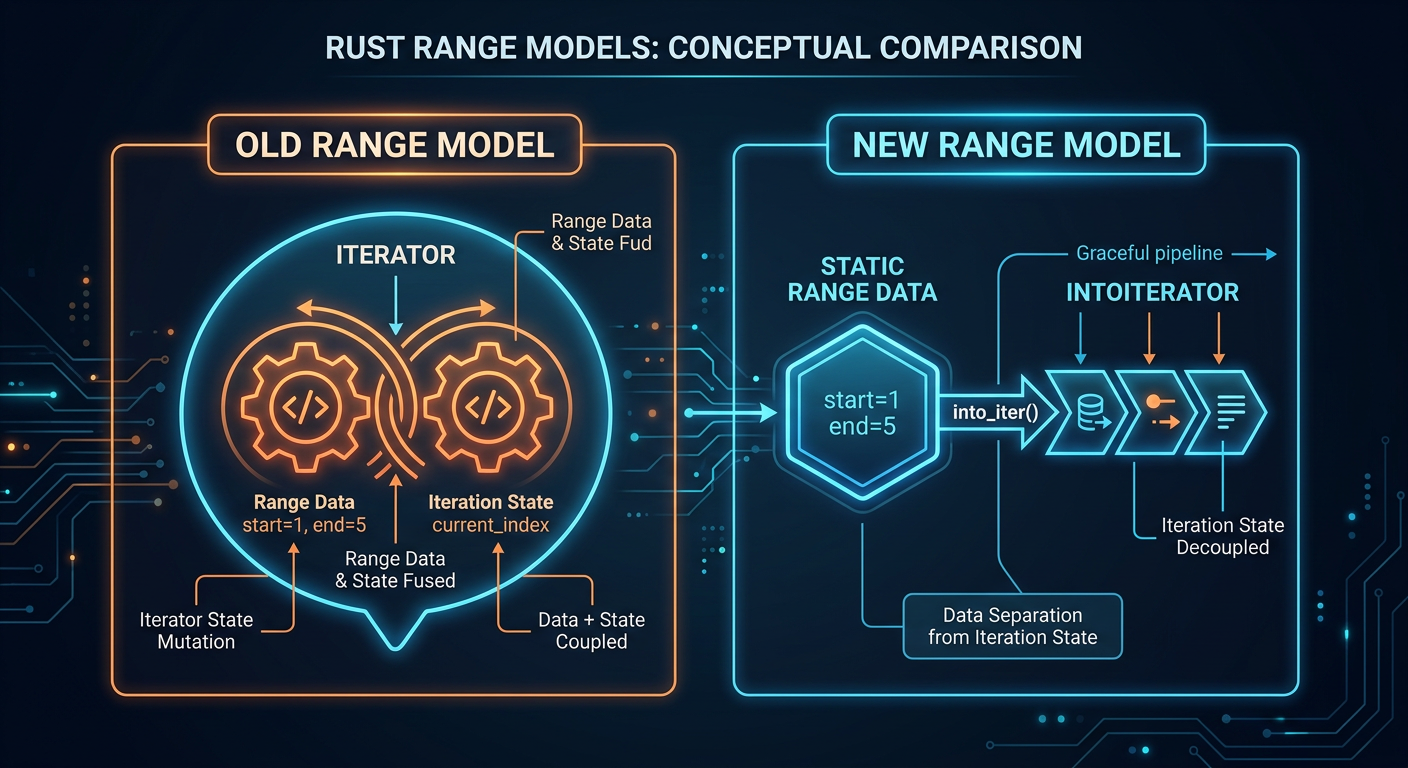 RUST RANGE MODELS: CONCEPTUAL COMPARISON

OLD RANGE MODEL

ITERATOR

Range Data & State Fud

</>

</>

Range Data
start=1, end=5

Iteration State
current_index

Range Data & State Fused

Iterator State Mutation

Data + State Coupled

NEW RANGE MODEL

STATIC RANGE DATA

start=1
end=5

into_iter()

Graceful pipeline

INTOITERATOR

Iteration State Decoupled

Data Separation from Iteration State